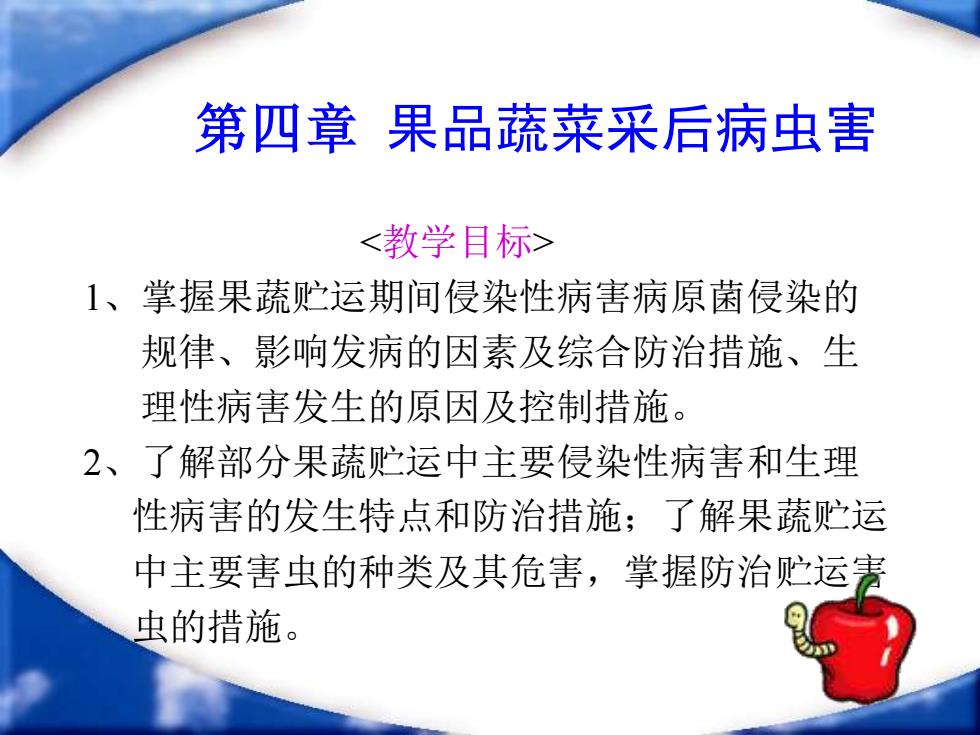 第四章 果品蔬菜采后病虫害

<教学目标>

1、掌握果蔬贮运期间侵染性病害病原菌侵染的规律、影响发病的因素及综合防治措施、生理性病害发生的原因及控制措施。

2、了解部分果蔬贮运中主要侵染性病害和生理性病害的发生特点和防治措施；了解果蔬贮运中主要害虫的种类及其危害，掌握防治贮运害虫的措施。